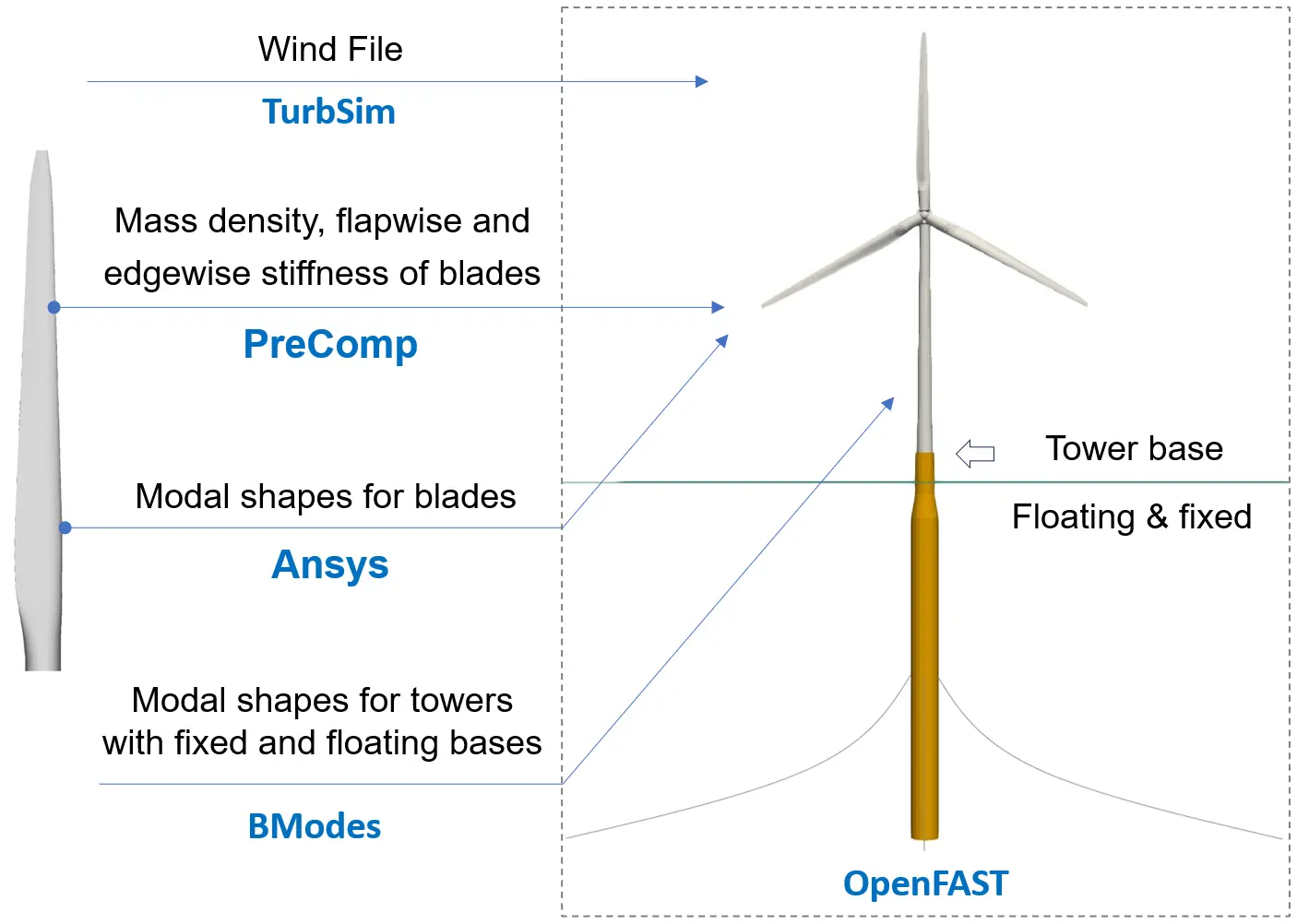 Wind File

TurbSim

Mass density, flapwise and edgewise stiffness of blades

PreComp

Modal shapes for blades

Ansys

Modal shapes for towers with fixed and floating bases

BModes

Tower base

Floating & fixed

OpenFAST